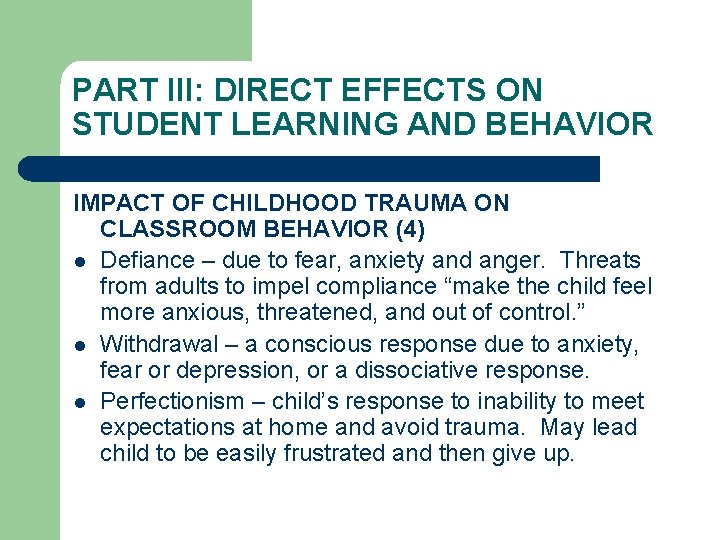 PART III: DIRECT EFFECTS ON STUDENT LEARNING AND BEHAVIOR

IMPACT OF CHILDHOOD TRAUMA ON CLASSROOM BEHAVIOR (4)

- Defiance – due to fear, anxiety and anger. Threats from adults to impel compliance “make the child feel more anxious, threatened, and out of control.”
- Withdrawal – a conscious response due to anxiety, fear or depression, or a dissociative response.
- Perfectionism – child’s response to inability to meet expectations at home and avoid trauma. May lead child to be easily frustrated and then give up.